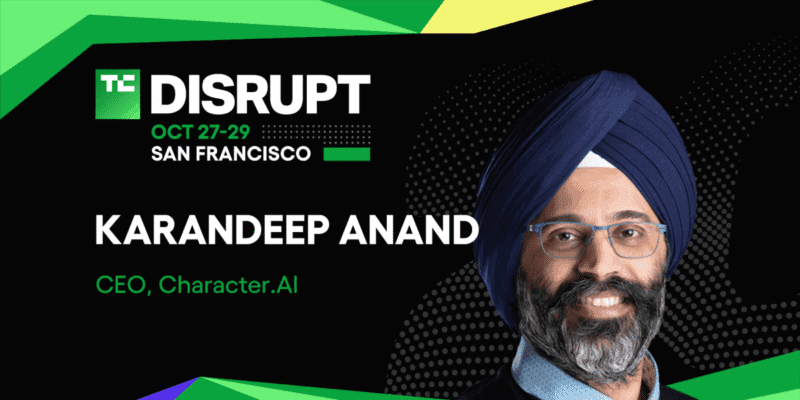 TC DISRUPT
OCT 27-29
SAN FRANCISCO

KARANDEEP ANAND

CEO, Character.AI